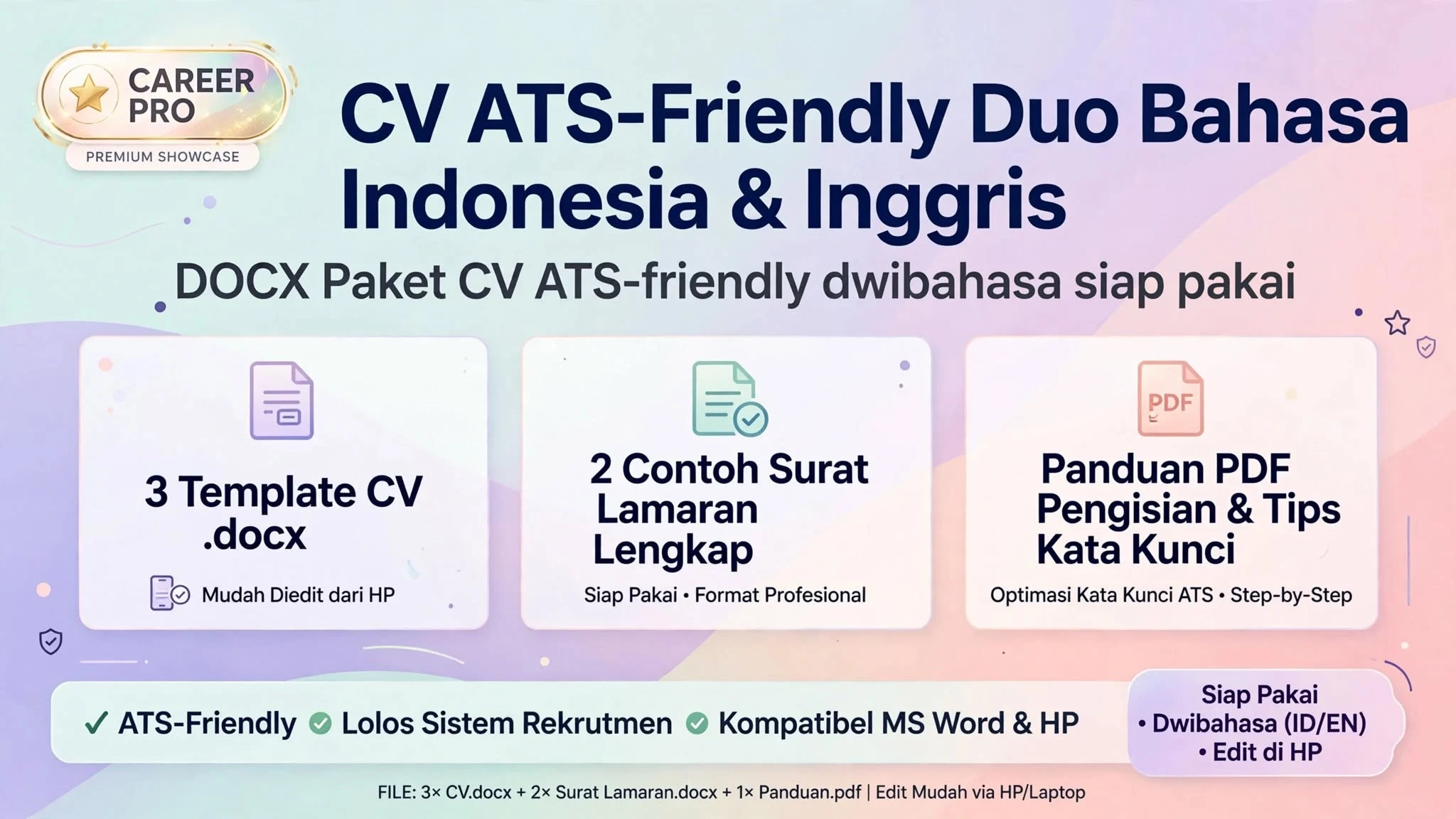 CAREER PRO
PREMIUM SHOWCASE

CV ATS-Friendly Duo Bahasa Indonesia & Inggris

DOCX Paket CV ATS-friendly dwibahasa siap pakai

3 Template CV .docx
Mudah Diedit dari HP

2 Contoh Surat Lamaran Lengkap
Siap Pakai • Format Profesional

PDF
Panduan PDF Pengisian & Tips Kata Kunci
Optimasi Kata Kunci ATS • Step-by-Step

✓ ATS-Friendly ✓ Lolos Sistem Rekrutmen ✓ Kompatibel MS Word & HP

Siap Pakai • Dwibahasa (ID/EN) • Edit di HP

FILE: 3× CV.docx + 2× Surat Lamaran.docx + 1× Panduan.pdf | Edit Mudah via HP/Laptop